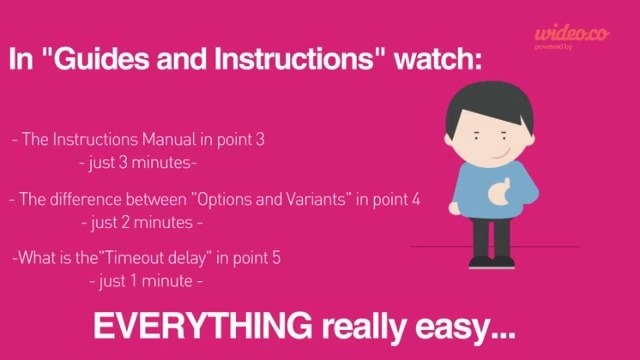 wideo.co
powered by

In "Guides and Instructions" watch:

- The Instructions Manual in point 3
- just 3 minutes-

- The difference between "Options and Variants" in point 4
- just 2 minutes -

-What is the"Timeout delay" in point 5
- just 1 minute -

EVERYTHING really easy...